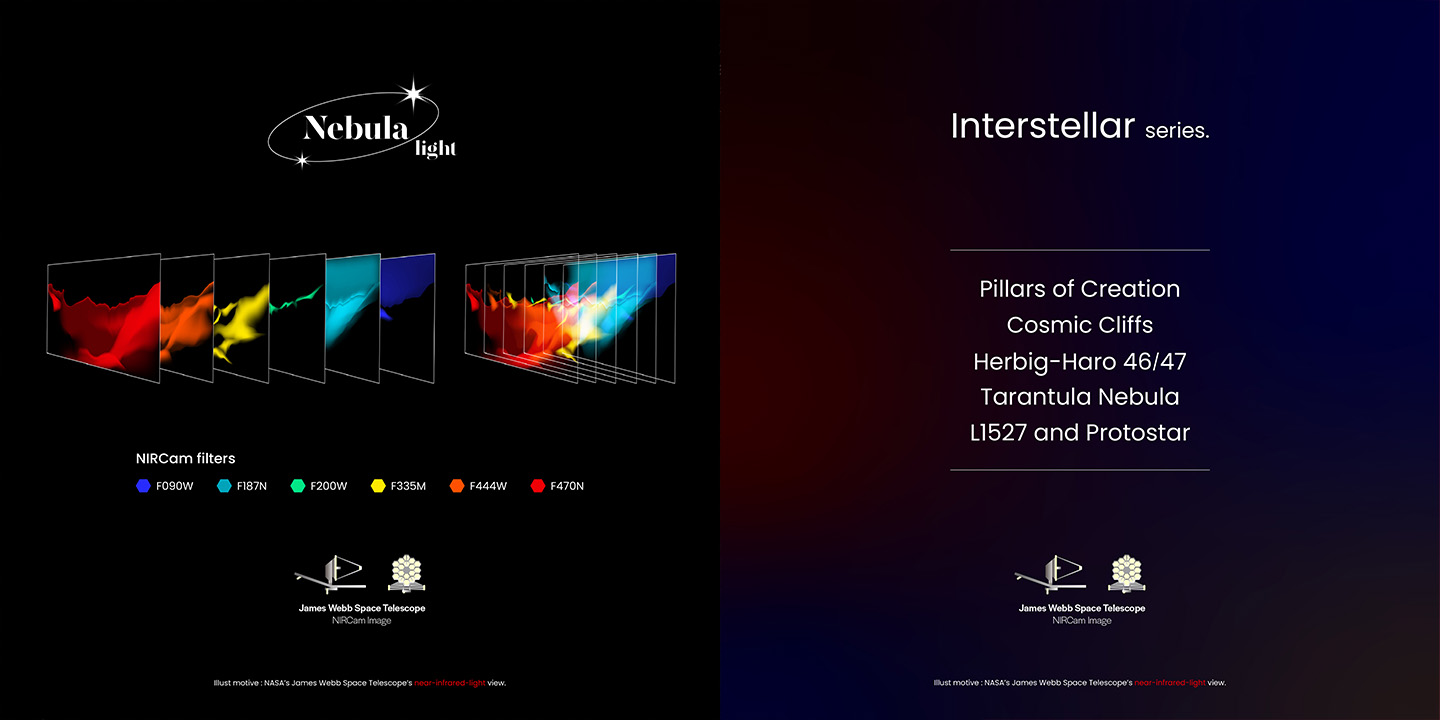 Nebula
light

NIRCam filters
F090W F187N F200W F335M F444W F470N

James Webb Space Telescope
NIRCam Image

Illust motive : NASA's James Webb Space Telescope's near-infrared-light view.

Interstellar series.

Pillars of Creation
Cosmic Cliffs
Herbig-Haro 46/47
Tarantula Nebula
L1527 and Protostar

James Webb Space Telescope
NIRCam Image

Illust motive : NASA's James Webb Space Telescope's near-infrared-light view.